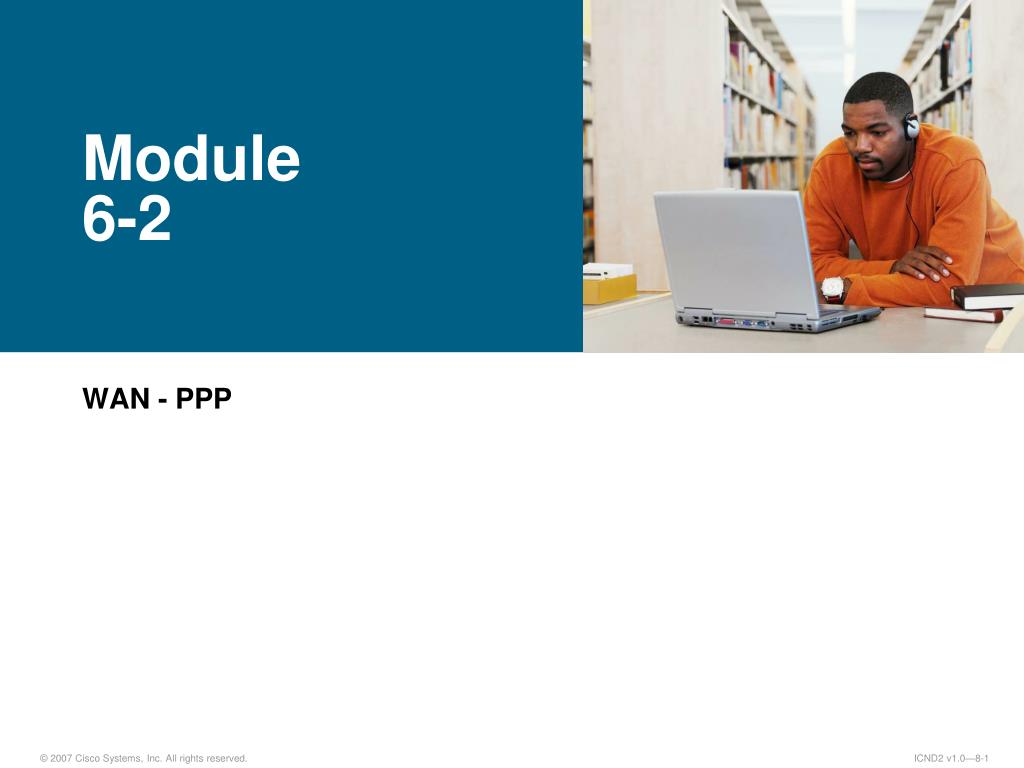 Module
6-2

WAN - PPP

© 2007 Cisco Systems, Inc. All rights reserved.

ICND2 v1.0—8-1